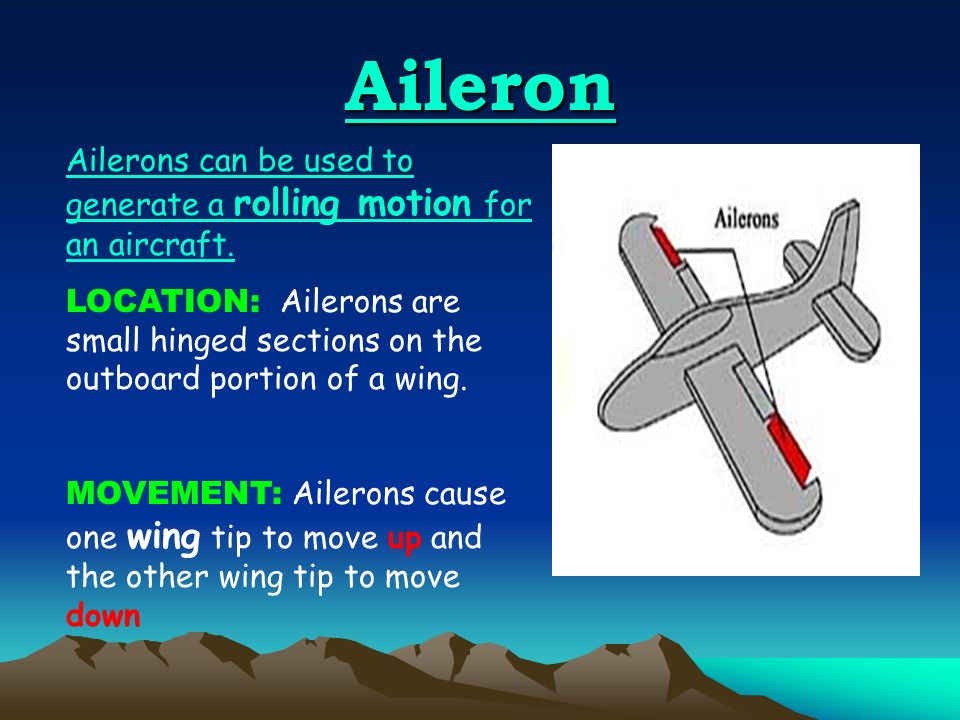 Aileron

Ailerons can be used to generate a rolling motion for an aircraft.

LOCATION: Ailerons are small hinged sections on the outboard portion of a wing.

MOVEMENT: Ailerons cause one wing tip to move up and the other wing tip to move down

Ailerons